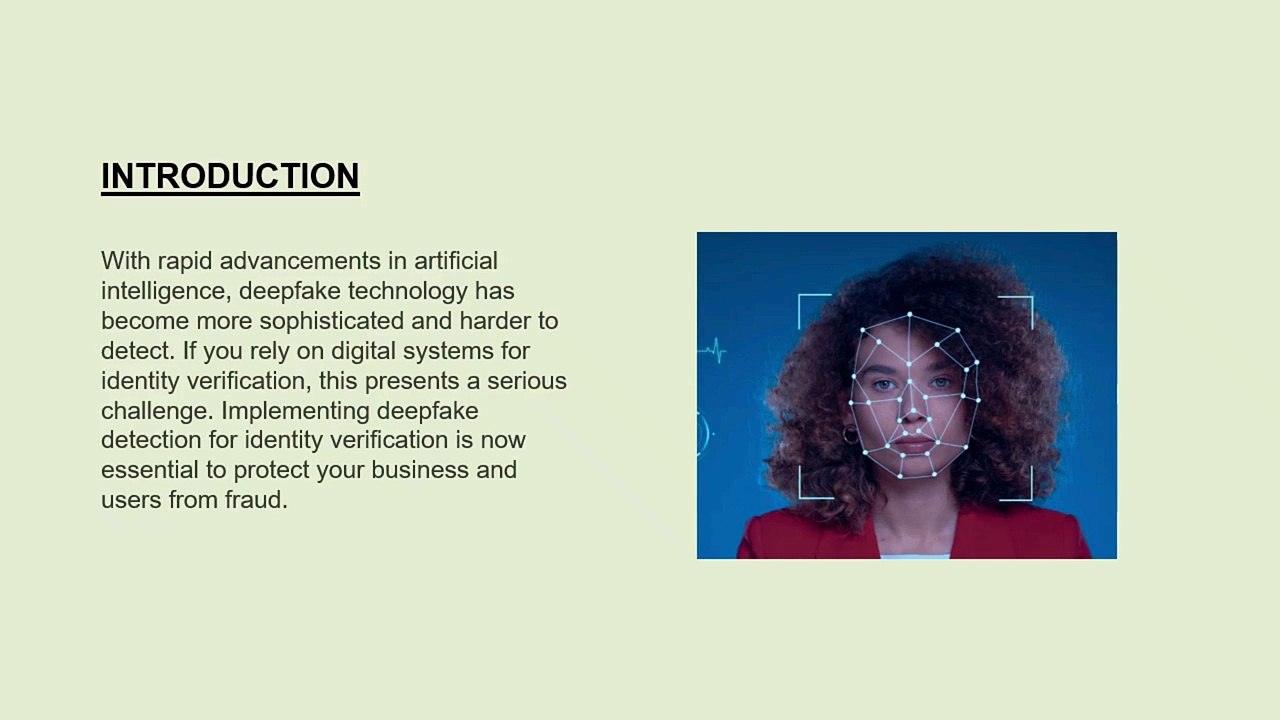 INTRODUCTION

With rapid advancements in artificial intelligence, deepfake technology has become more sophisticated and harder to detect. If you rely on digital systems for identity verification, this presents a serious challenge. Implementing deepfake detection for identity verification is now essential to protect your business and users from fraud.